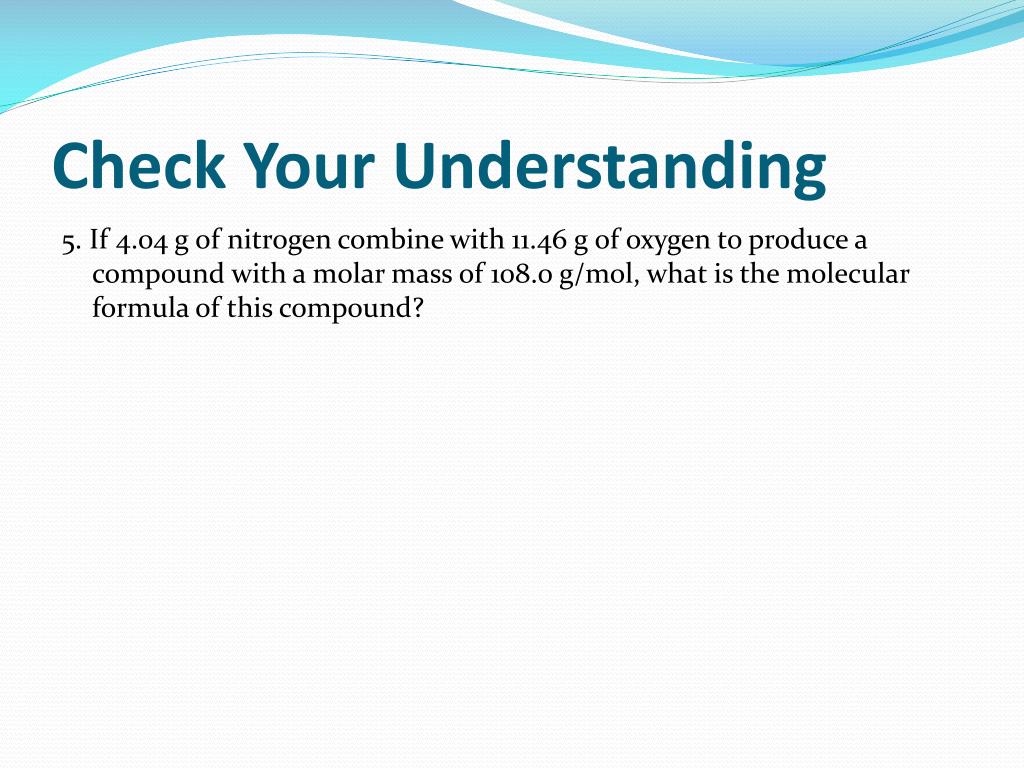 Check Your Understanding

5. If 4.04 g of nitrogen combine with 11.46 g of oxygen to produce a compound with a molar mass of 108.0 g/mol, what is the molecular formula of this compound?